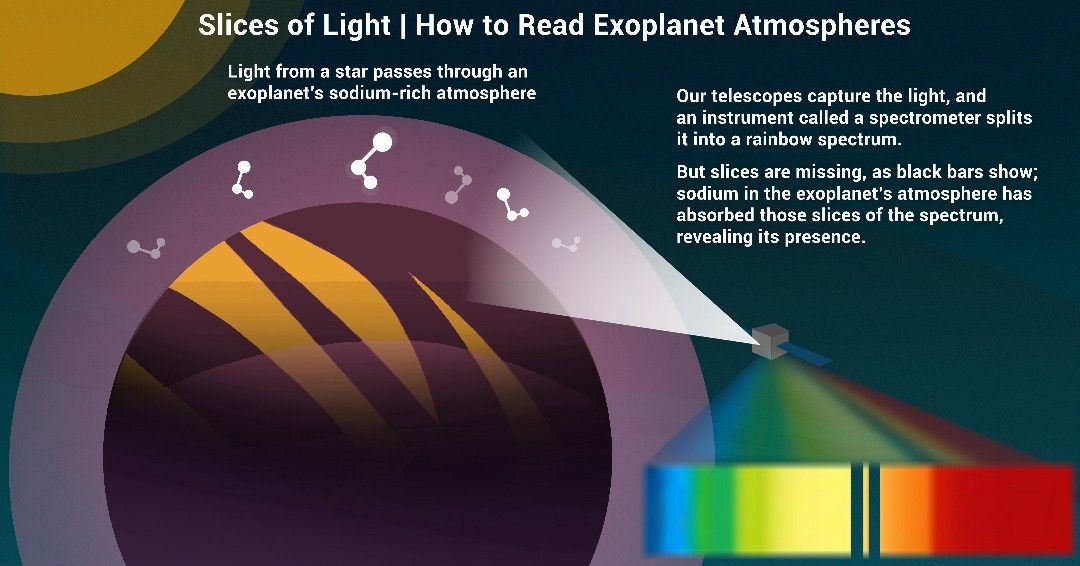 Slices of Light | How to Read Exoplanet Atmospheres

Light from a star passes through an exoplanet's sodium-rich atmosphere

Our telescopes capture the light, and an instrument called a spectrometer splits it into a rainbow spectrum.

But slices are missing, as black bars show; sodium in the exoplanet's atmosphere has absorbed those slices of the spectrum, revealing its presence.